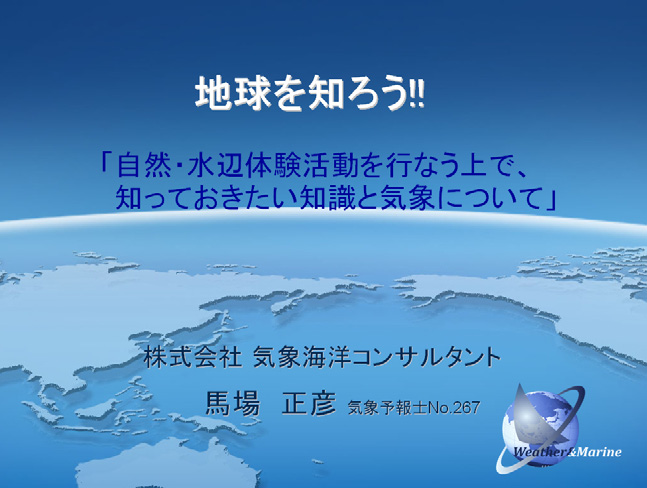 地球を知ろう!!

「自然・水辺体験活動を行なう上で、知っておきたい知識と気象について」

株式会社 気象海洋コンサルタント

馬場 正彦 気象予報士No.267

Weather&Marine